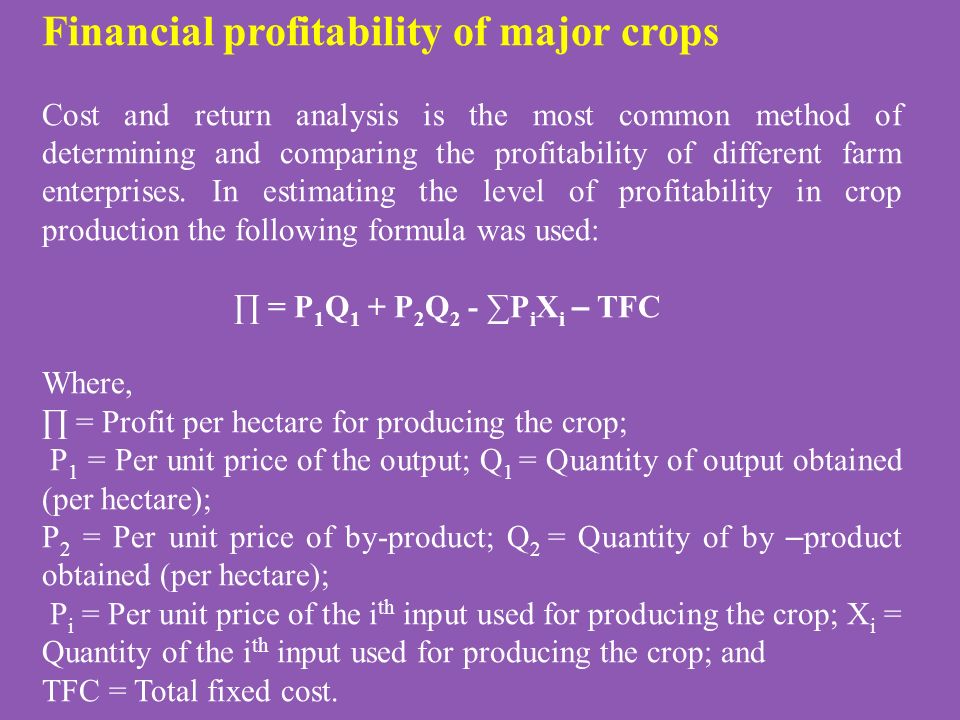 Financial profitability of major crops

Cost and return analysis is the most common method of determining and comparing the profitability of different farm enterprises. In estimating the level of profitability in crop production the following formula was used:

$\prod = P_1Q_1 + P_2Q_2 - \sum P_iX_i - TFC$

Where,
$\prod$ = Profit per hectare for producing the crop;
$P_1$ = Per unit price of the output; $Q_1$ = Quantity of output obtained (per hectare);
$P_2$ = Per unit price of by-product; $Q_2$ = Quantity of by –product obtained (per hectare);
$P_i$ = Per unit price of the $i^{th}$ input used for producing the crop; $X_i$ = Quantity of the $i^{th}$ input used for producing the crop; and
TFC = Total fixed cost.